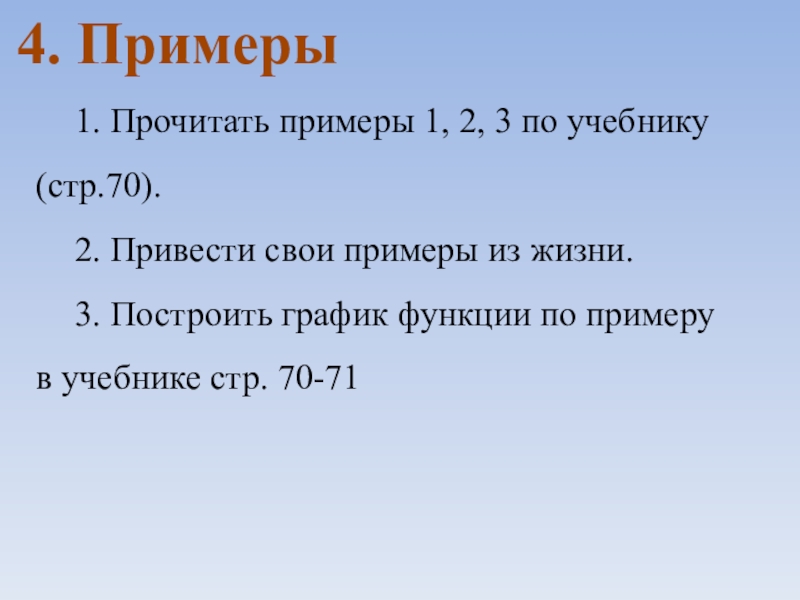 4. Примеры

1. Прочитать примеры 1, 2, 3 по учебнику (стр.70).

2. Привести свои примеры из жизни.

3. Построить график функции по примеру в учебнике стр. 70-71